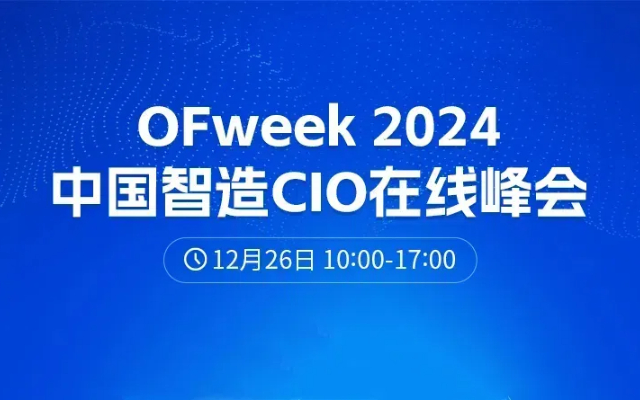 OFweek 2024
中国智造CIO在线峰会

12月26日 10:00-17:00